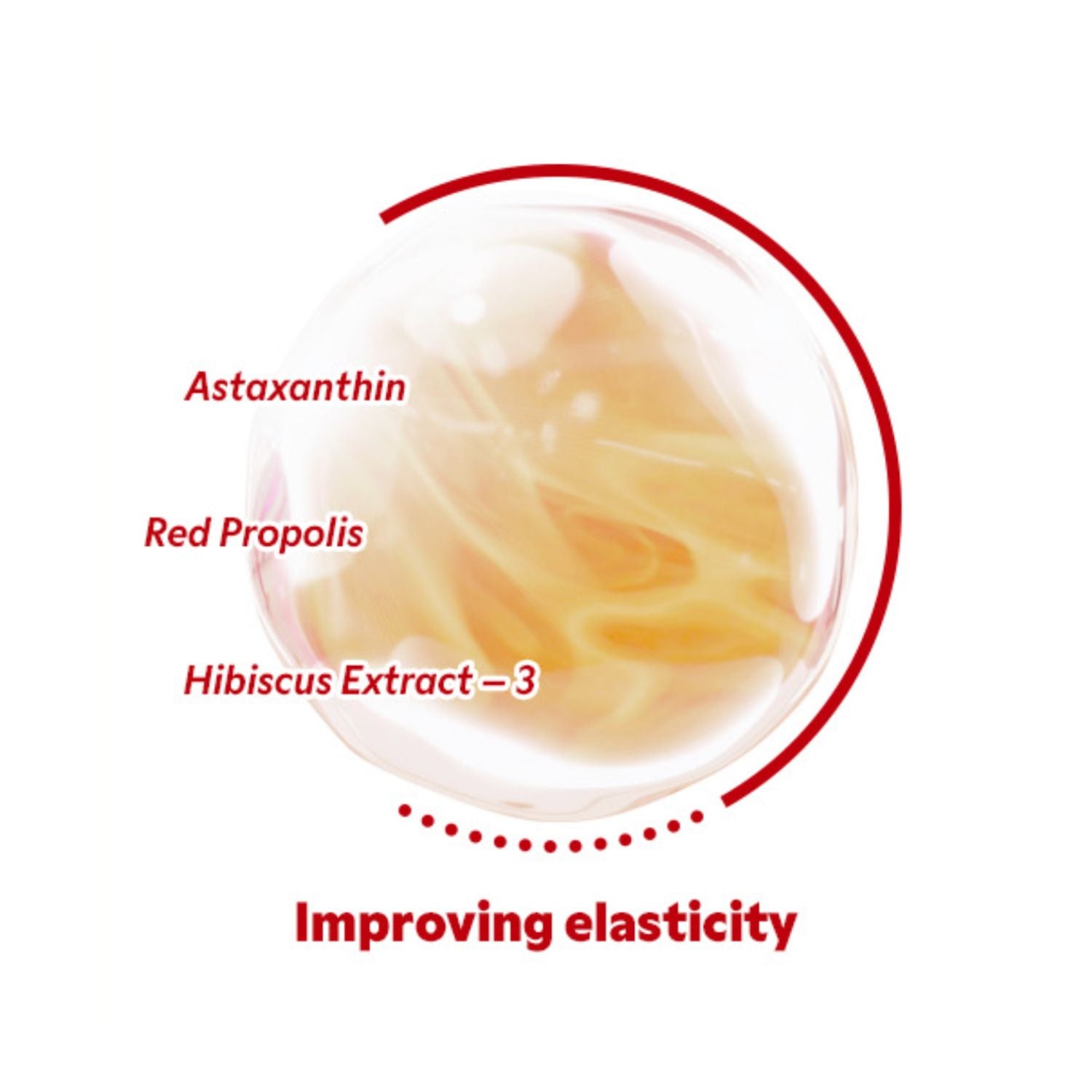 Astaxanthin

Red Propolis

Hibiscus Extract – 3

Improving elasticity